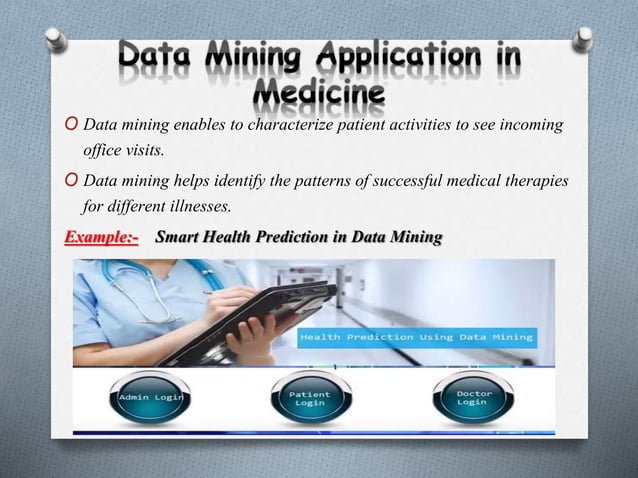 Data Mining Application in Medicine

O Data mining enables to characterize patient activities to see incoming office visits.

O Data mining helps identify the patterns of successful medical therapies for different illnesses.

Example:- Smart Health Prediction in Data Mining

Health Prediction Using Data Mining

Admin Login

Patient Login

Doctor Login